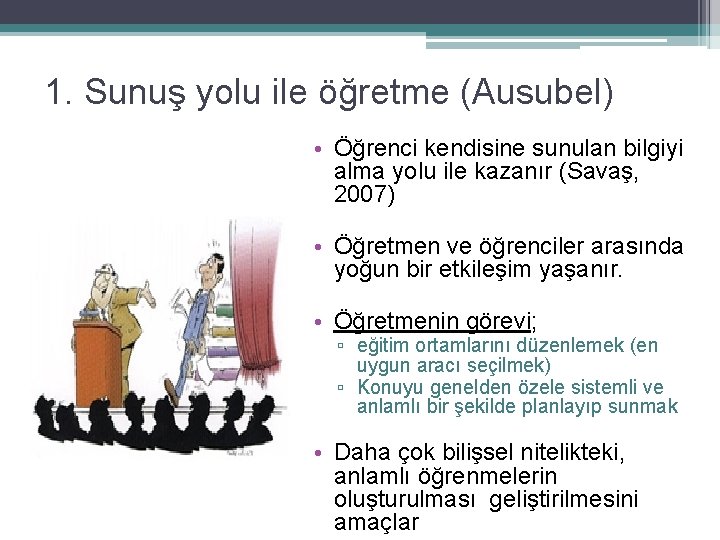 1. Sunuş yolu ile öğretme (Ausubel)

• Öğrenci kendisine sunulan bilgiyi alma yolu ile kazanır (Savaş, 2007)

• Öğretmen ve öğrenciler arasında yoğun bir etkileşim yaşanır.

• Öğretmenin görevi;
▫ eğitim ortamlarını düzenlemek (en uygun aracı seçilmek)
▫ Konuyu genelden özele sistemli ve anlamlı bir şekilde planlayıp sunmak

• Daha çok bilişsel nitelikteki, anlamlı öğrenmelerin oluşturulması geliştirilmesini amaçlar